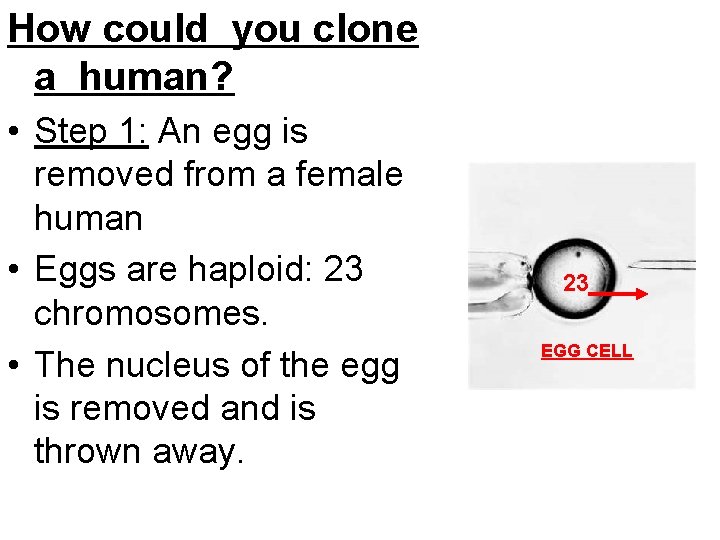 How could you clone a human?

• Step 1: An egg is removed from a female human

• Eggs are haploid: 23 chromosomes.

• The nucleus of the egg is removed and is thrown away.

23

EGG CELL